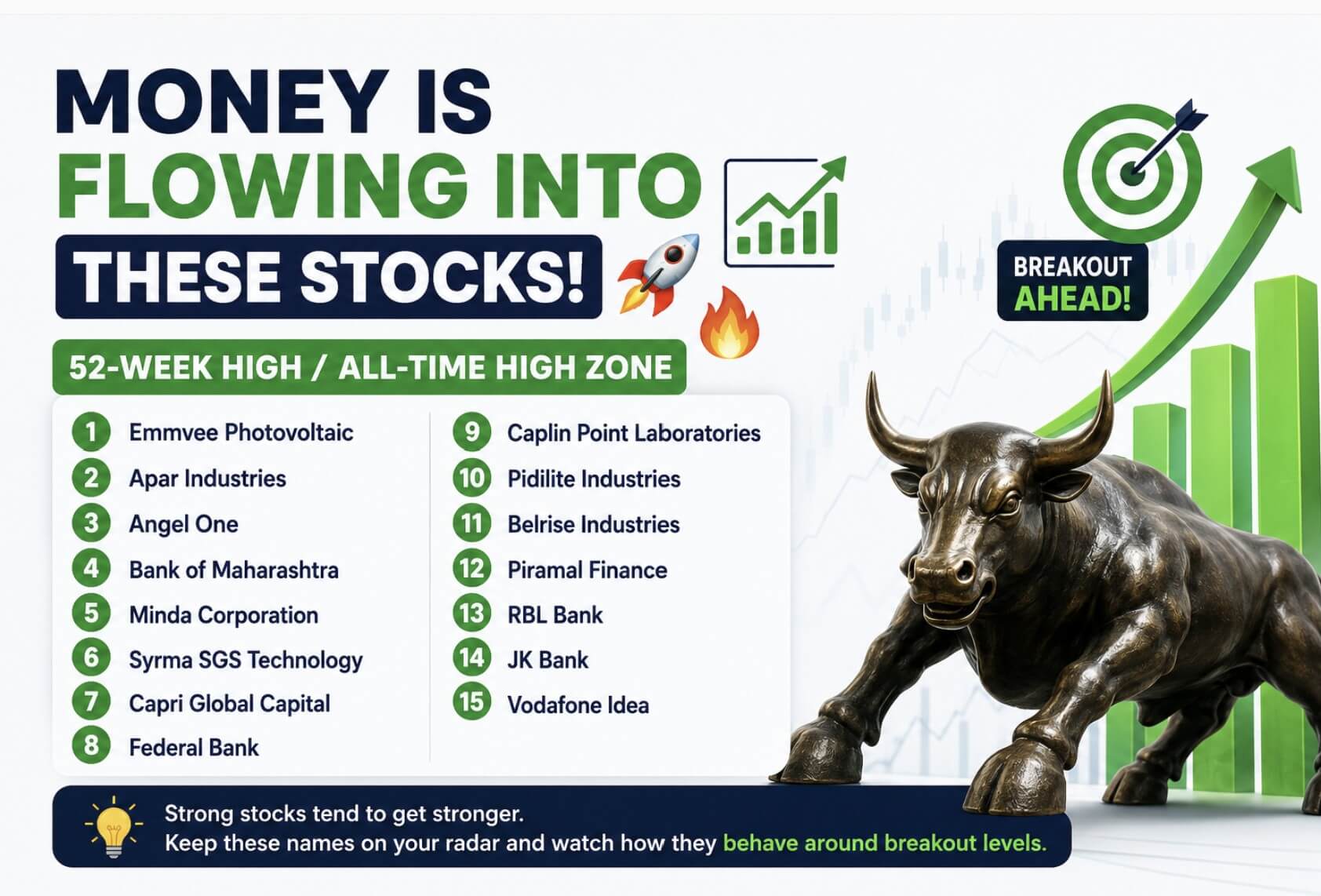 MONEY IS FLOWING INTO THESE STOCKS!

BREAKOUT AHEAD!

52-WEEK HIGH / ALL-TIME HIGH ZONE

1 Emmvee Photovoltaic
2 Apar Industries
3 Angel One
4 Bank of Maharashtra
5 Minda Corporation
6 Syrma SGS Technology
7 Capri Global Capital
8 Federal Bank

9 Caplin Point Laboratories
10 Pidilite Industries
11 Belrise Industries
12 Piramal Finance
13 RBL Bank
14 JK Bank
15 Vodafone Idea

Strong stocks tend to get stronger.
Keep these names on your radar and watch how they behave around breakout levels.